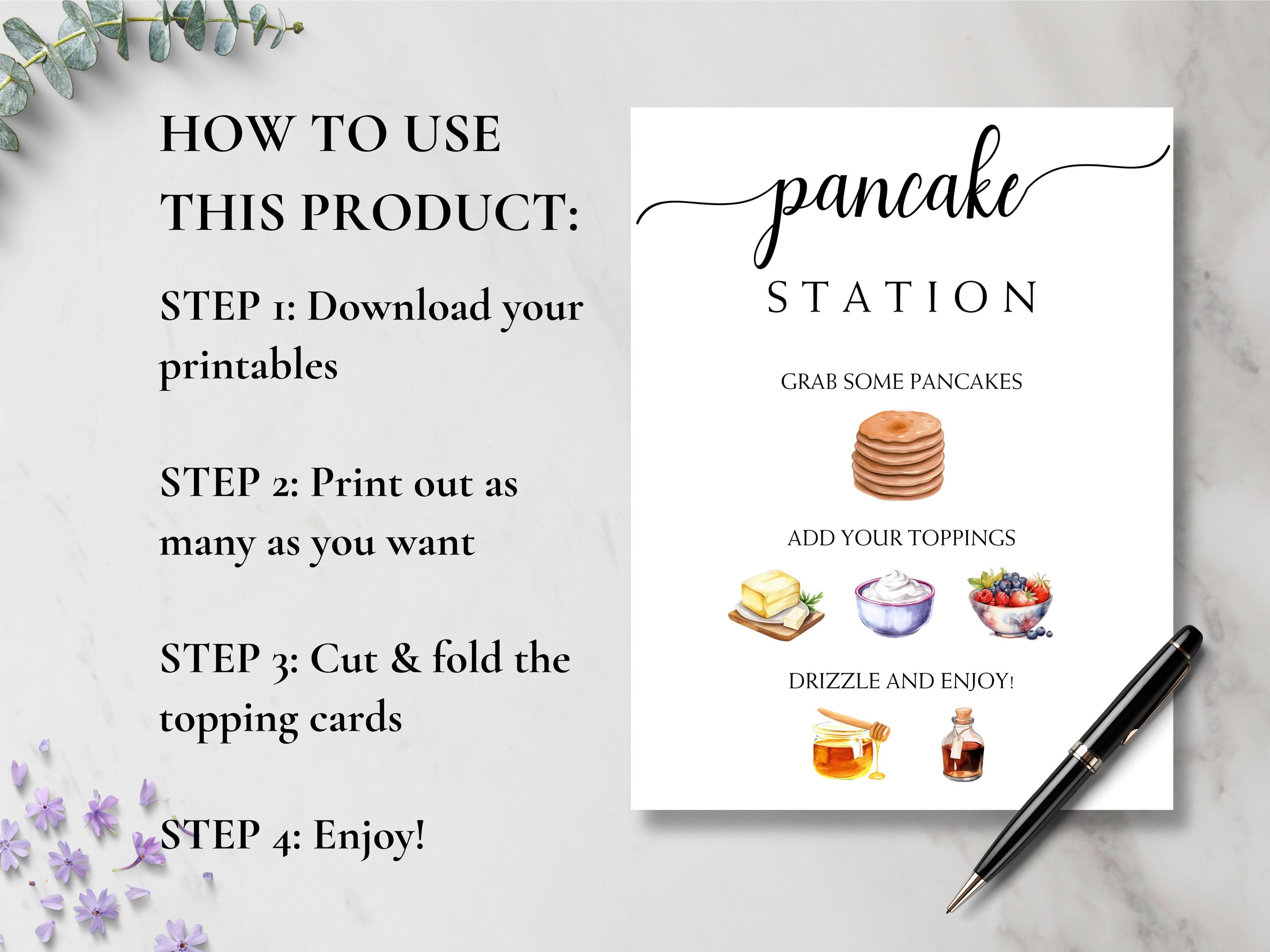 HOW TO USE THIS PRODUCT:

STEP 1: Download your printables

STEP 2: Print out as many as you want

STEP 3: Cut & fold the topping cards

STEP 4: Enjoy!

pancake

STATION

GRAB SOME PANCAKES

ADD YOUR TOPPINGS

DRIZZLE AND ENJOY!